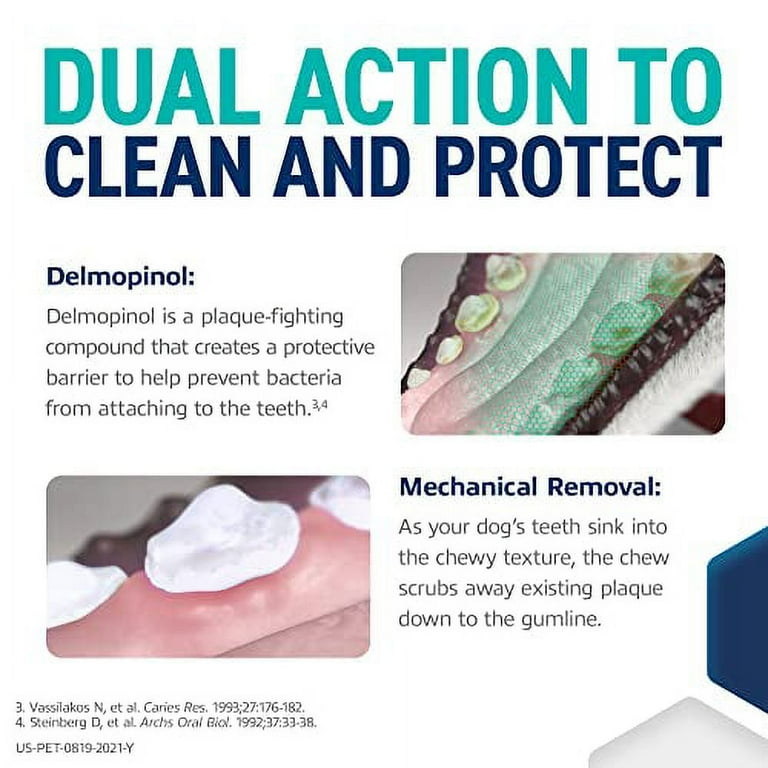 DUAL ACTION TO CLEAN AND PROTECT

Delmopinol:

Delmopinol is a plaque-fighting compound that creates a protective barrier to help prevent bacteria from attaching to the teeth.$^{3,4}$

Mechanical Removal:

As your dog's teeth sink into the chewy texture, the chew scrubs away existing plaque down to the gumline.

3. Vassilakos N, et al. Caries Res. 1993;27:176-182.
4. Steinberg D, et al. Archs Oral Biol. 1992;37:33-38.

US-PET-0819-2021-Y